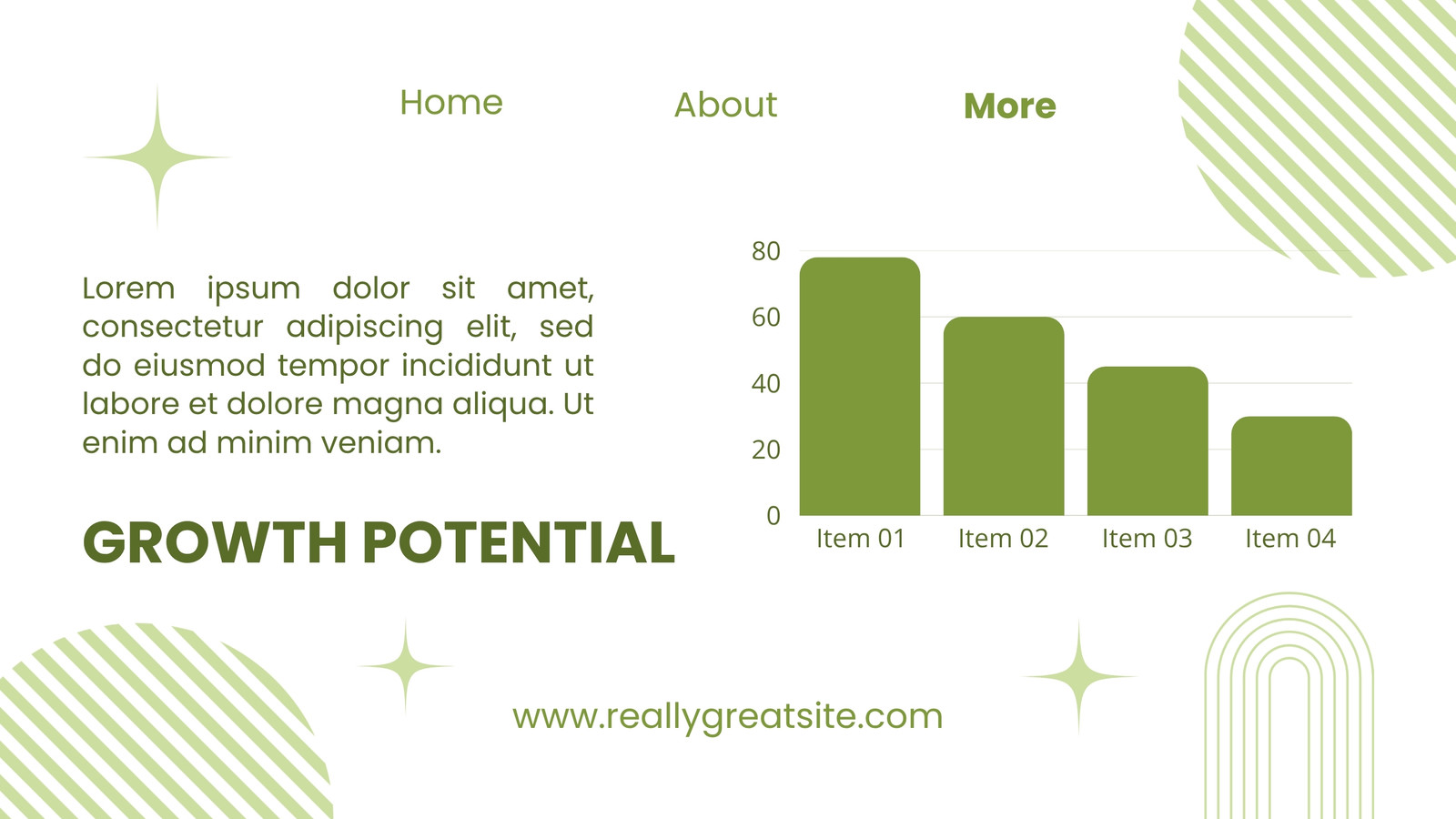 Home About More

Lorem ipsum dolor sit amet, consectetur adipiscing elit, sed do eiusmod tempor incididunt ut labore et dolore magna aliqua. Ut enim ad minim veniam.

GROWTH POTENTIAL

80
60
40
20
0
Item 01 Item 02 Item 03 Item 04

www.reallygreatsite.com